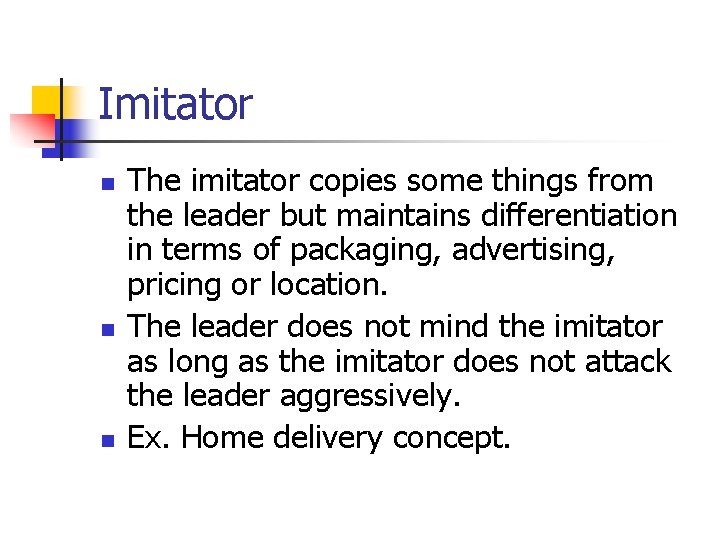 Imitator

- The imitator copies some things from the leader but maintains differentiation in terms of packaging, advertising, pricing or location.
- The leader does not mind the imitator as long as the imitator does not attack the leader aggressively.
- Ex. Home delivery concept.